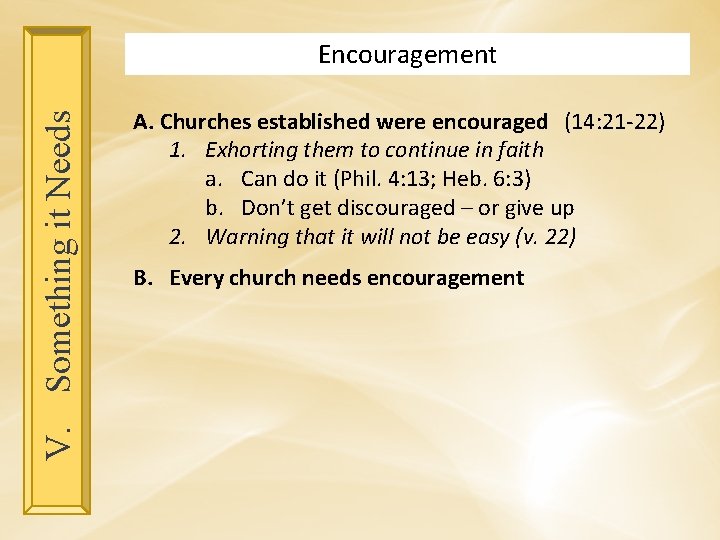 V. Something it Needs

Encouragement

A. Churches established were encouraged (14:21-22)

1. Exhorting them to continue in faith

a. Can do it (Phil. 4:13; Heb. 6:3)

b. Don't get discouraged – or give up

2. Warning that it will not be easy (v. 22)

B. Every church needs encouragement